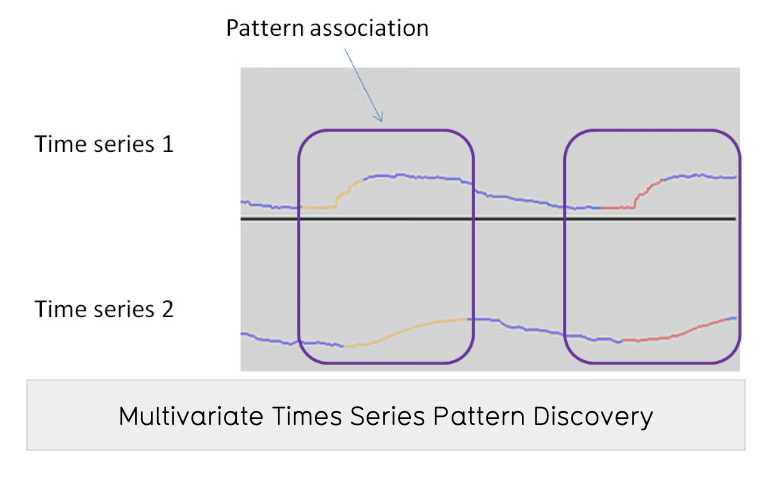 Pattern association

Time series 1

Time series 2

Multivariate Times Series Pattern Discovery